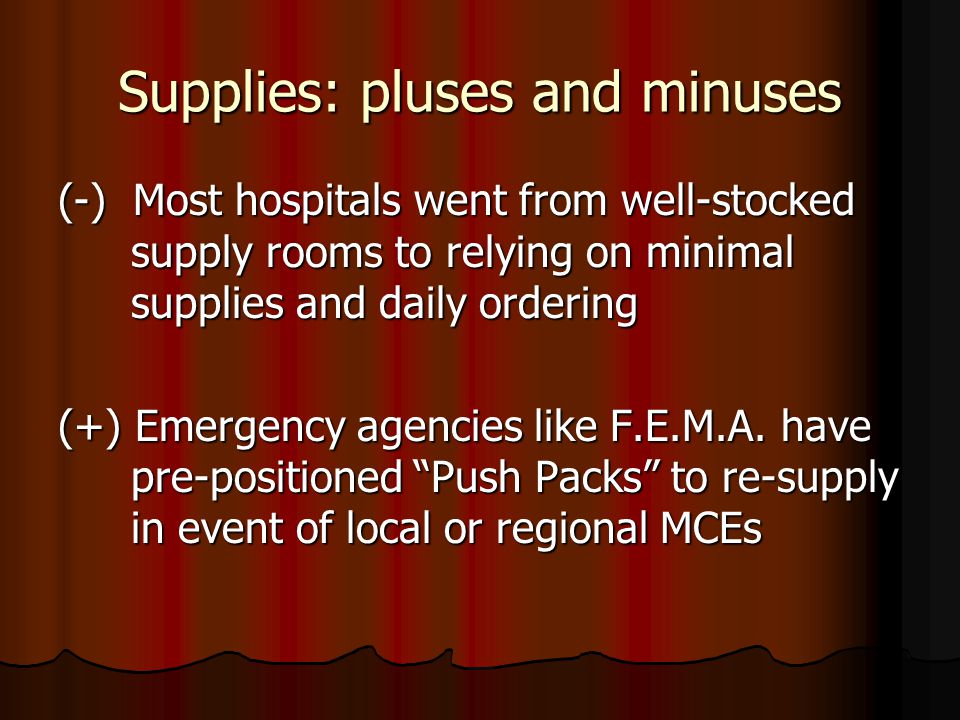 Supplies: pluses and minuses

(-) Most hospitals went from well-stocked supply rooms to relying on minimal supplies and daily ordering

(+) Emergency agencies like F.E.M.A. have pre-positioned “Push Packs” to re-supply in event of local or regional MCEs